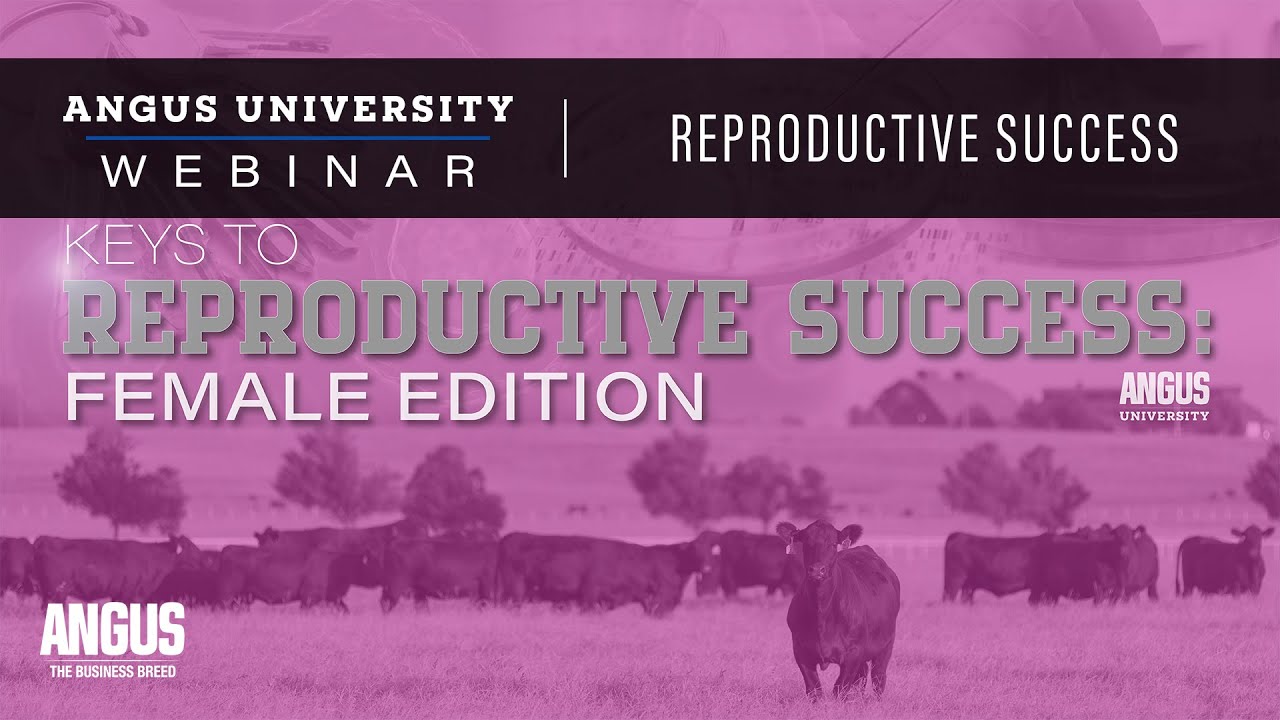 ANGUS UNIVERSITY
WEBINAR

REPRODUCTIVE SUCCESS

KEYS TO
REPRODUCTIVE SUCCESS:
FEMALE EDITION

ANGUS
UNIVERSITY

ANGUS
THE BUSINESS BREED